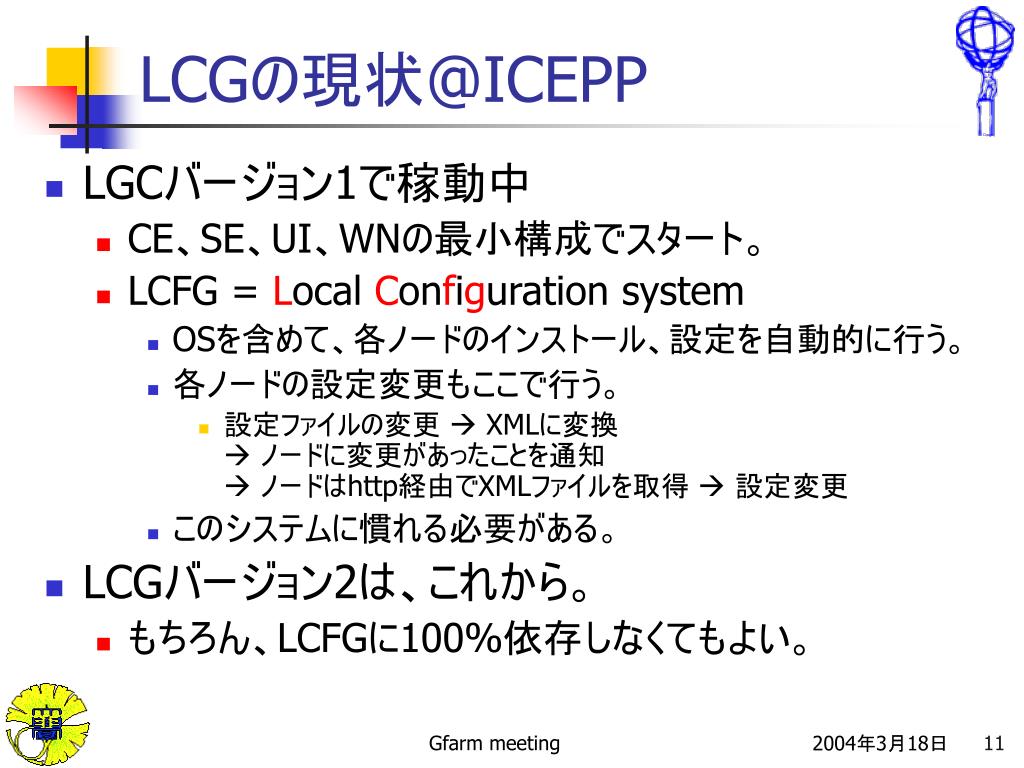 LCGの現状@ICEPP

LGCバージョン1で稼動中

CE、SE、UI、WNの最小構成でスタート。

LCFG = Local Configuration system

OSを含めて、各ノードのインストール、設定を自動的に行う。

各ノードの設定変更もここで行う。

設定ファイルの変更 → XMLに変換
→ ノードに変更があったことを通知
→ ノードはhttp経由でXMLファイルを取得 → 設定変更

このシステムに慣れる必要がある。

LCGバージョン2は、これから。

もちろん、LCFGに100%依存しなくてもよい。

Gfarm meeting

2004年3月18日

11